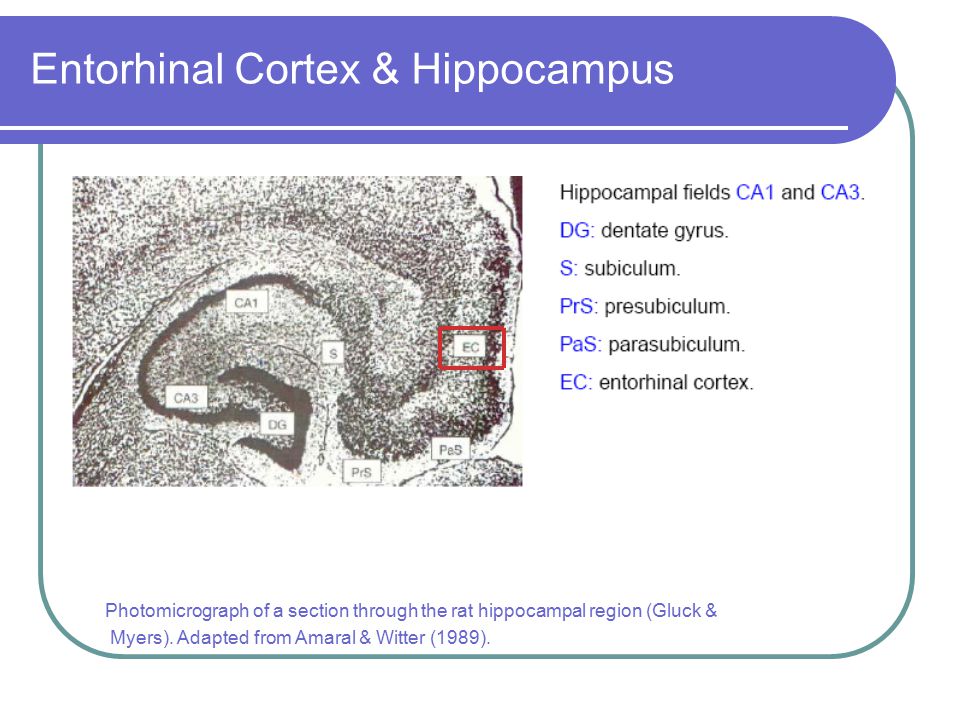 Entorhinal Cortex & Hippocampus

CA1

S

EC

CA3

DG

PaS

PrS

Hippocampal fields CA1 and CA3.

DG: dentate gyrus.

S: subiculum.

PrS: presubiculum.

PaS: parasubiculum.

EC: entorhinal cortex.

Photomicrograph of a section through the rat hippocampal region (Gluck & Myers). Adapted from Amaral & Witter (1989).